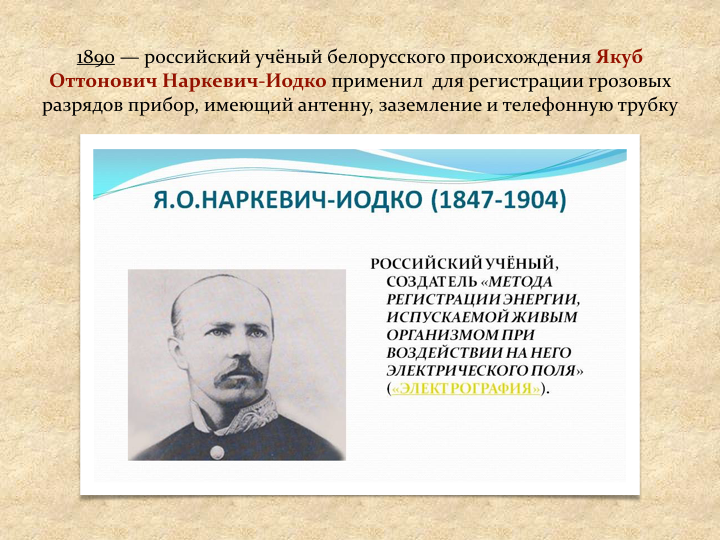 1890 — российский учёный белорусского происхождения Якуб Оттонович Наркевич-Иодко применил для регистрации грозовых разрядов прибор, имеющий антенну, заземление и телефонную трубку

Я.О.НАРКЕВИЧ-ИОДКО (1847-1904)

РОССИЙСКИЙ УЧЁНЫЙ, СОЗДАТЕЛЬ «МЕТОДА РЕГИСТРАЦИИ ЭНЕРГИИ, ИСПУСКАЕМОЙ ЖИВЫМ ОРГАНИЗМОМ ПРИ ВОЗДЕЙСТВИИ НА НЕГО ЭЛЕКТРИЧЕСКОГО ПОЛЯ» («ЭЛЕКТРОГРАФИЯ»).